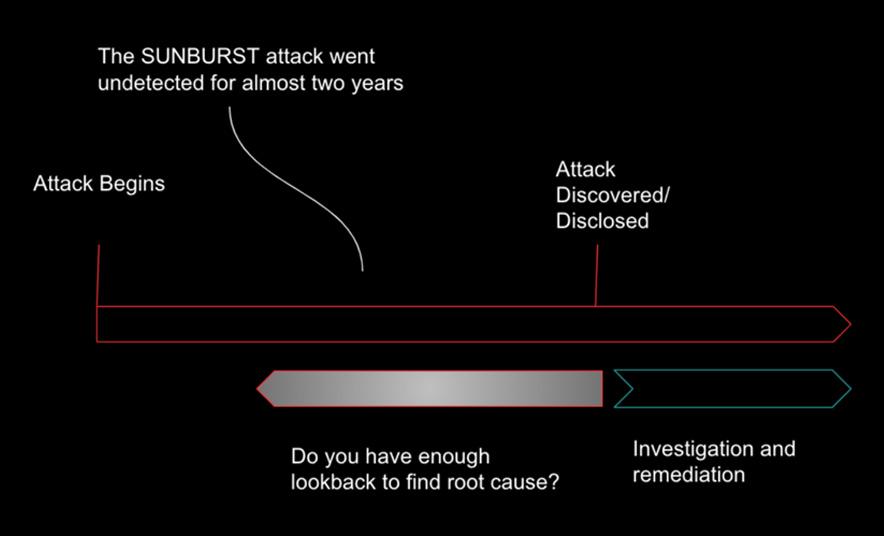 The SUNBURST attack went undetected for almost two years

Attack Begins

Attack Discovered/ Disclosed

Do you have enough lookback to find root cause?

Investigation and remediation